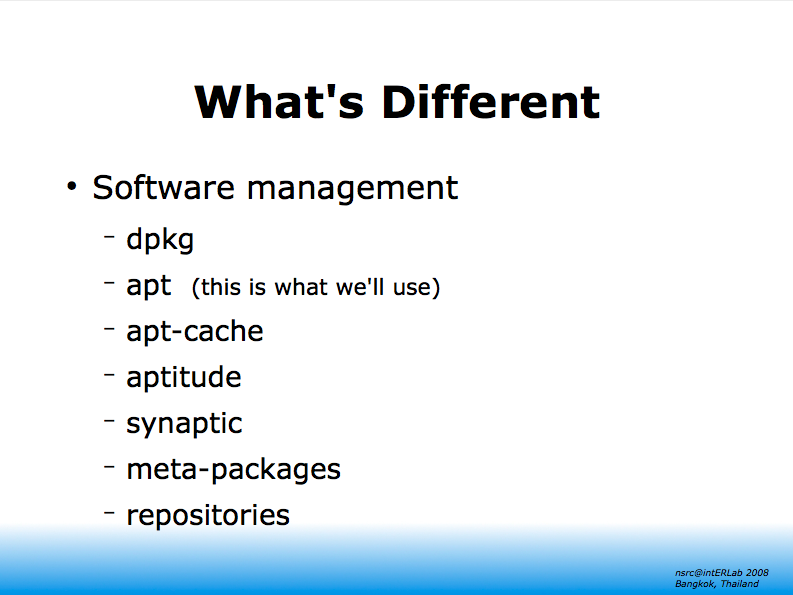 What's Different

• Software management

– dpkg
– apt (this is what we'll use)
– apt-cache
– aptitude
– synaptic
– meta-packages
– repositories

nsrc@intERLab 2008
Bangkok, Thailand